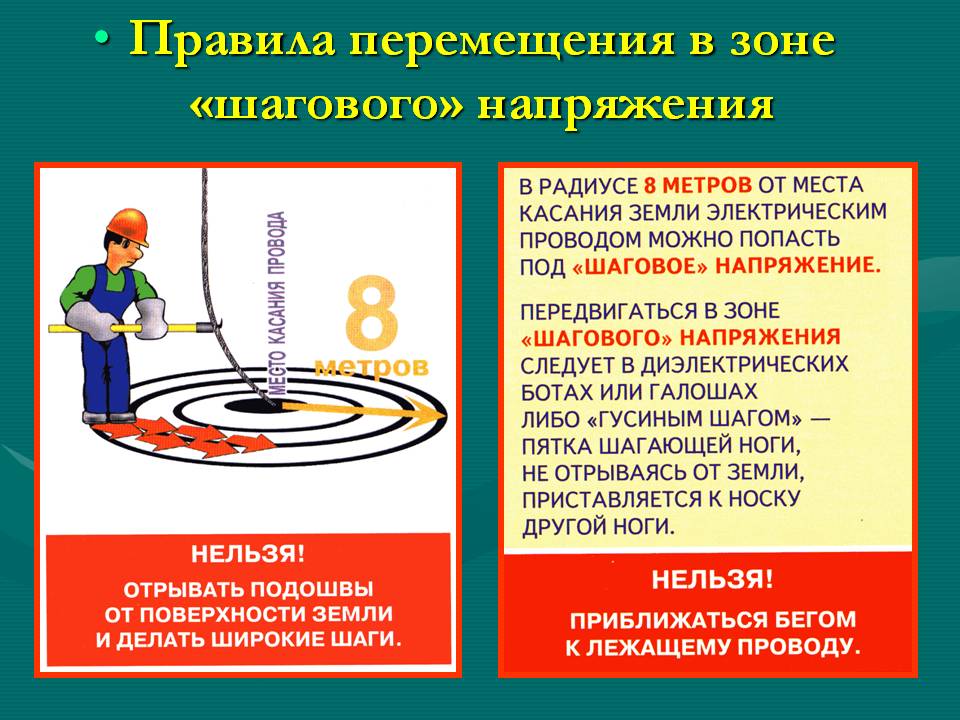 • Правила перемещения в зоне «шагового» напряжения

МЕСТО КАСАНИЯ ПРОВОДА

8 метров

НЕЛЬЗЯ!
ОТРЫВАТЬ ПОДОШВЫ ОТ ПОВЕРХНОСТИ ЗЕМЛИ И ДЕЛАТЬ ШИРОКИЕ ШАГИ.

В РАДИУСЕ 8 МЕТРОВ ОТ МЕСТА КАСАНИЯ ЗЕМЛИ ЭЛЕКТРИЧЕСКИМ ПРОВОДОМ МОЖНО ПОПАСТЬ ПОД «ШАГОВОЕ» НАПРЯЖЕНИЕ.

ПЕРЕДВИГАТЬСЯ В ЗОНЕ «ШАГОВОГО» НАПРЯЖЕНИЯ СЛЕДУЕТ В ДИЭЛЕКТРИЧЕСКИХ БОТАХ ИЛИ ГАЛОШАХ ЛИБО «ГУСИНЫМ ШАГОМ» — ПЯТКА ШАГАЮЩЕЙ НОГИ, НЕ ОТРЫВАЯСЬ ОТ ЗЕМЛИ, ПРИСТАВЛЯЕТСЯ К НОСКУ ДРУГОЙ НОГИ.

НЕЛЬЗЯ!
ПРИБЛИЖАТЬСЯ БЕГОМ К ЛЕЖАЩЕМУ ПРОВОДУ.